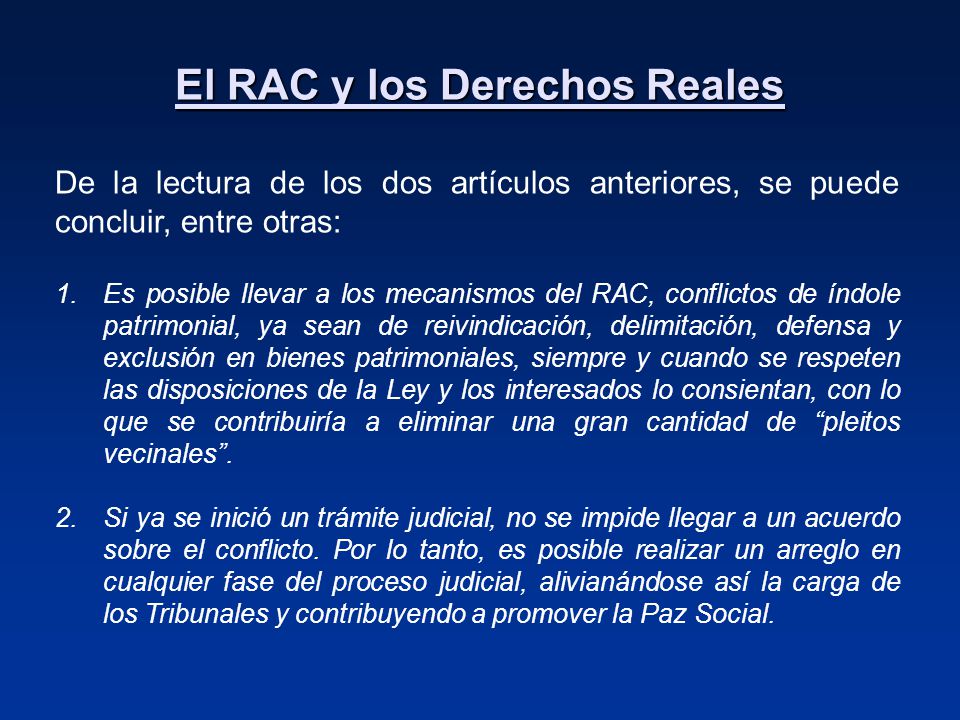 El RAC y los Derechos Reales

De la lectura de los dos artículos anteriores, se puede concluir, entre otras:

1. Es posible llevar a los mecanismos del RAC, conflictos de índole patrimonial, ya sean de reivindicación, delimitación, defensa y exclusión en bienes patrimoniales, siempre y cuando se respeten las disposiciones de la Ley y los interesados lo consientan, con lo que se contribuiría a eliminar una gran cantidad de “pleitos vecinales”.

2. Si ya se inició un trámite judicial, no se impide llegar a un acuerdo sobre el conflicto. Por lo tanto, es posible realizar un arreglo en cualquier fase del proceso judicial, alivianándose así la carga de los Tribunales y contribuyendo a promover la Paz Social.